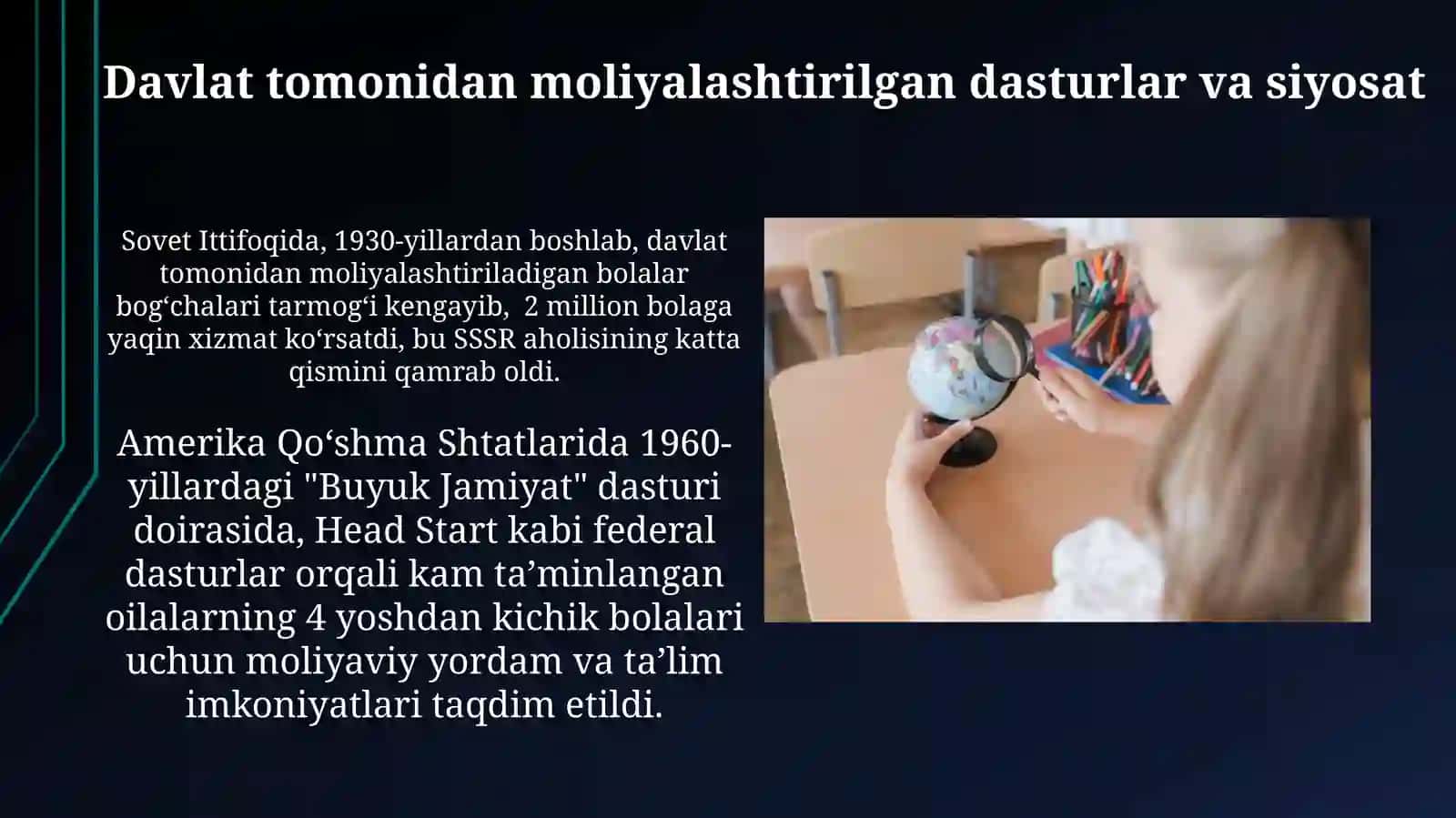 Davlat tomonidan moliyalashtirilgan dasturlar va siyosat

Sovet Ittifoqida, 1930-yillardan boshlab, davlat tomonidan moliyalashtiriladigan bolalar bog‘chalari tarmog‘i kengayib, 2 million bolaga yaqin xizmat ko‘rsatdi, bu SSSR aholisining katta qismini qamrab oldi.

Amerika Qo‘shma Shtatlarida 1960-yillardagi "Buyuk Jamiyat" dasturi doirasida, Head Start kabi federal dasturlar orqali kam ta’minlangan oilalarning 4 yoshdan kichik bolalari uchun moliyaviy yordam va ta’lim imkoniyatlari taqdim etildi.